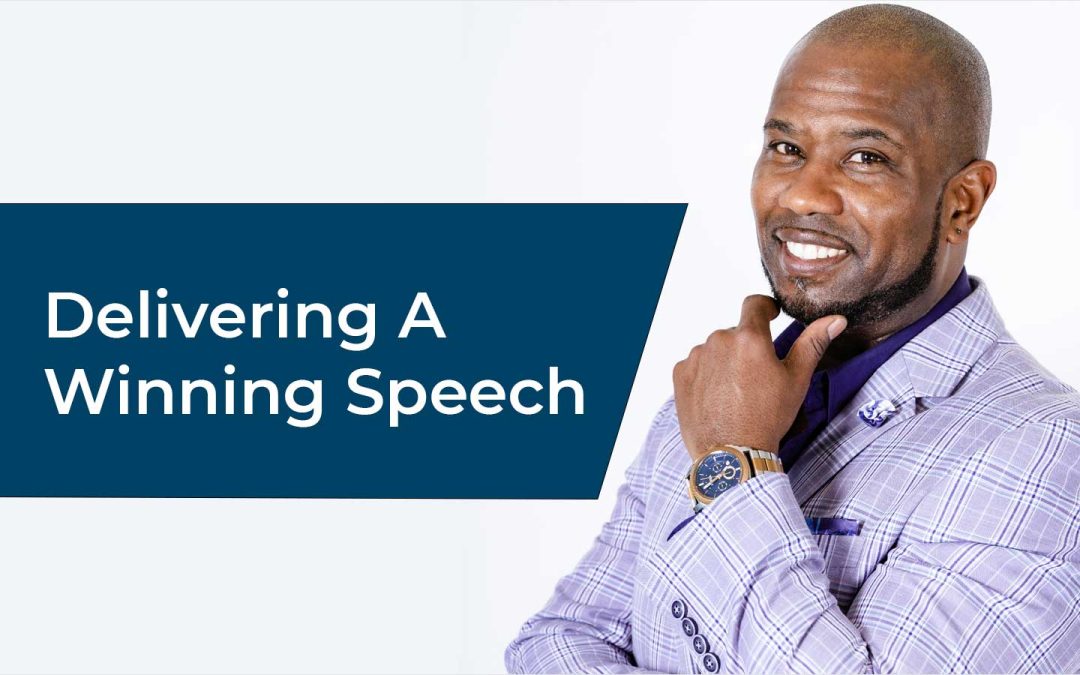 Delivering A Winning Speech